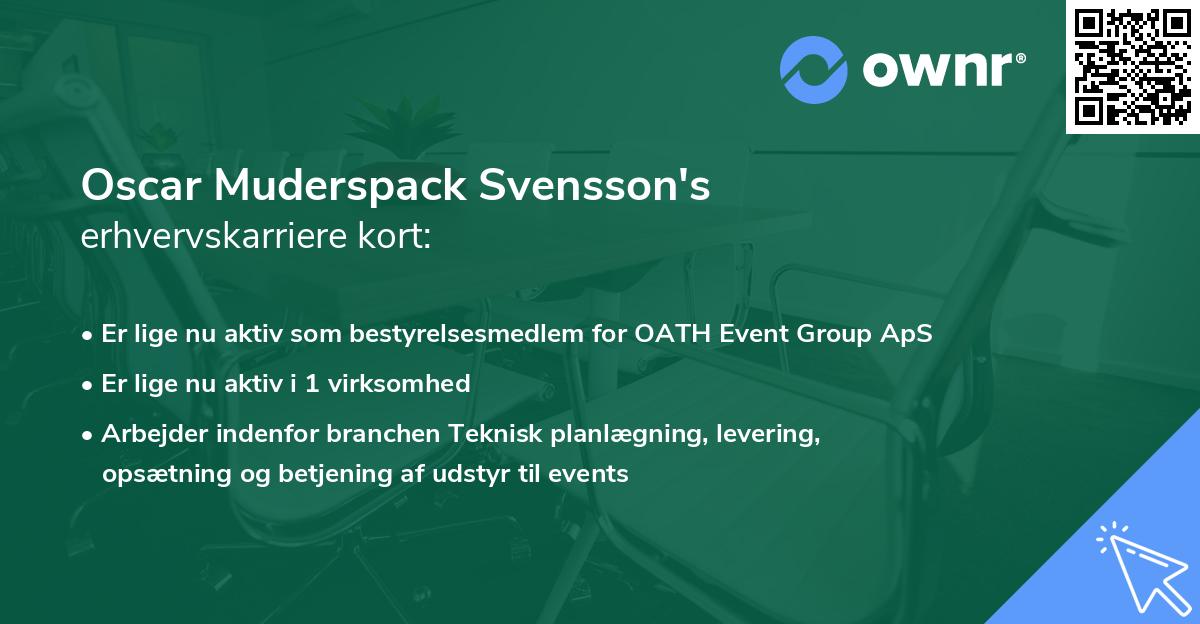 ownr®

Oscar Muderspack Svensson's
erhvervskarriere kort:

• Er lige nu aktiv som bestyrelsesmedlem for OATH Event Group ApS
• Er lige nu aktiv i 1 virksomhed
• Arbejder indenfor branchen Teknisk planlægning, levering, opsætning og betjening af udstyr til events